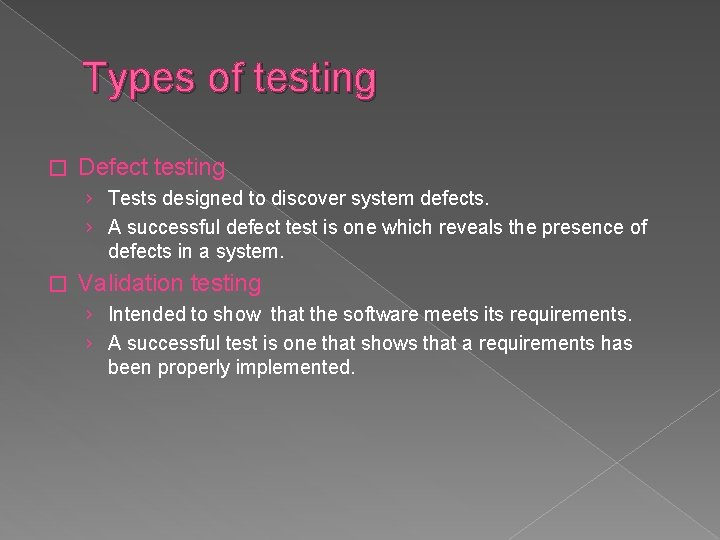 Types of testing

□ Defect testing
› Tests designed to discover system defects.
› A successful defect test is one which reveals the presence of defects in a system.

□ Validation testing
› Intended to show that the software meets its requirements.
› A successful test is one that shows that a requirements has been properly implemented.